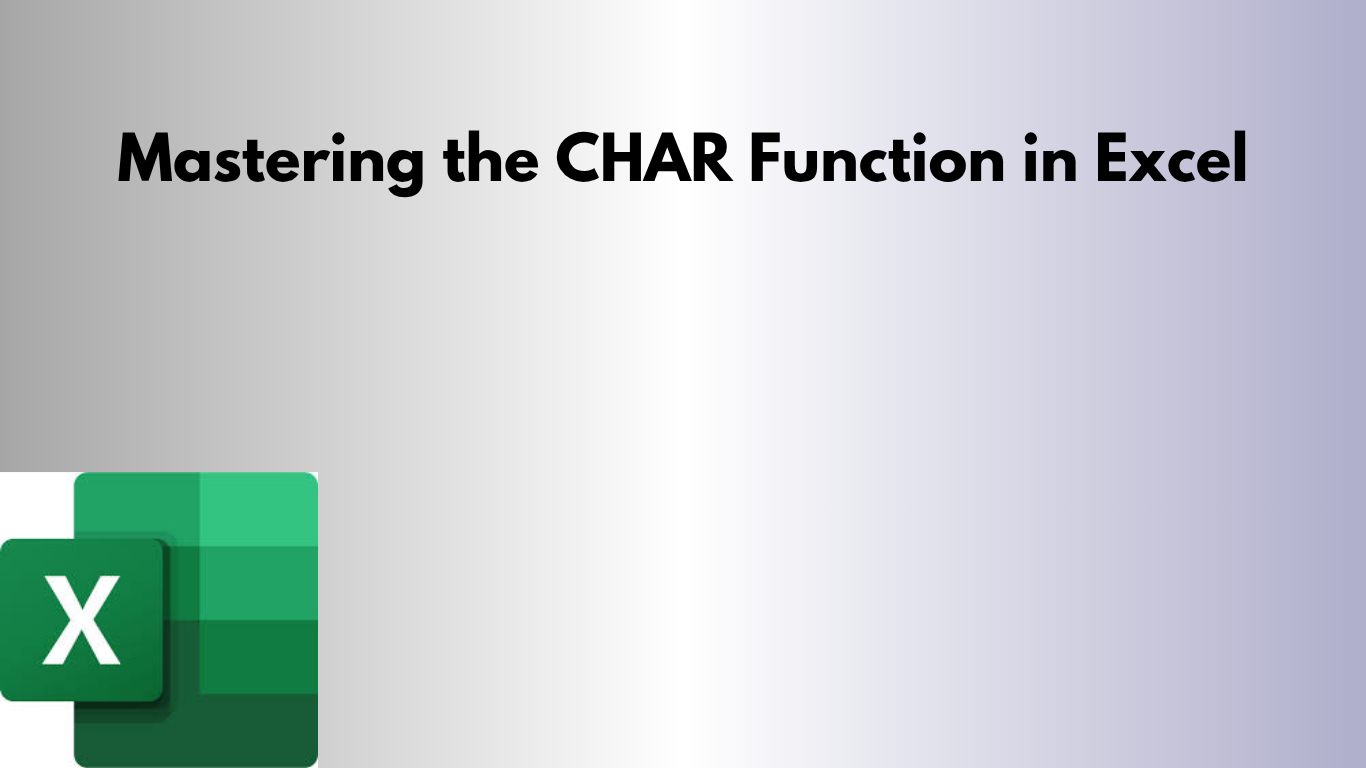 Mastering the CHAR Function in Excel

X